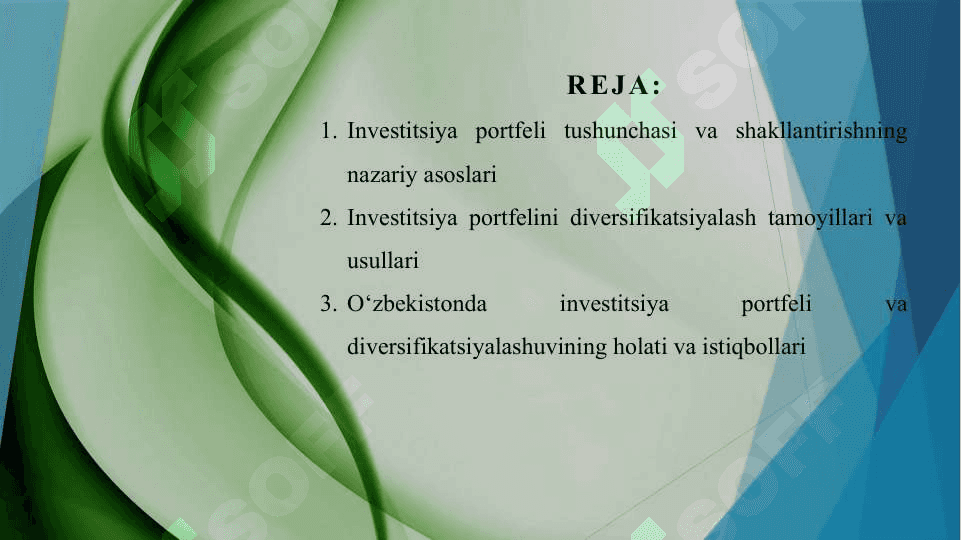 REJA:

1. Investitsiya portfeli tushunchasi va shakllantirishning nazariy asoslari

2. Investitsiya portfelini diversifikatsiyalash tamoyillari va usullari

3. O‘zbekistonda investitsiya portfeli va diversifikatsiyalashuvining holati va istiqbollari

SOFT SOFT SOFT SOFT